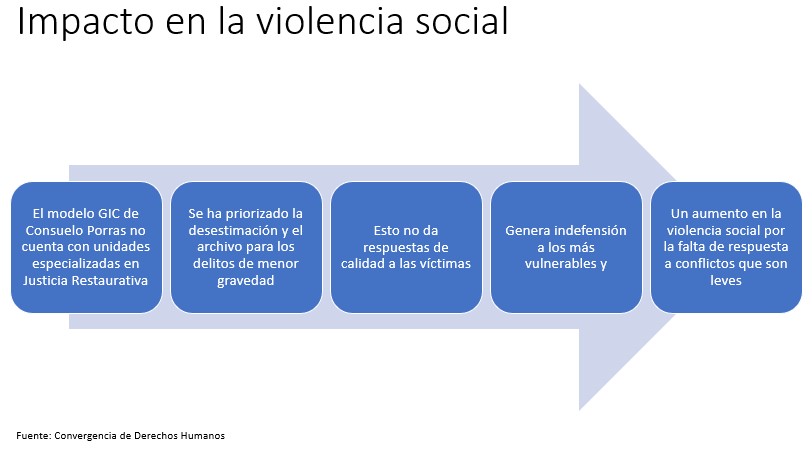 Impacto en la violencia social

El modelo GIC de Consuelo Porras no cuenta con unidades especializadas en Justicia Restaurativa

Se ha priorizado la desestimación y el archivo para los delitos de menor gravedad

Esto no da respuestas de calidad a las víctimas

Genera indefensión a los más vulnerables y

Un aumento en la violencia social por la falta de respuesta a conflictos que son leves

Fuente: Convergencia de Derechos Humanos